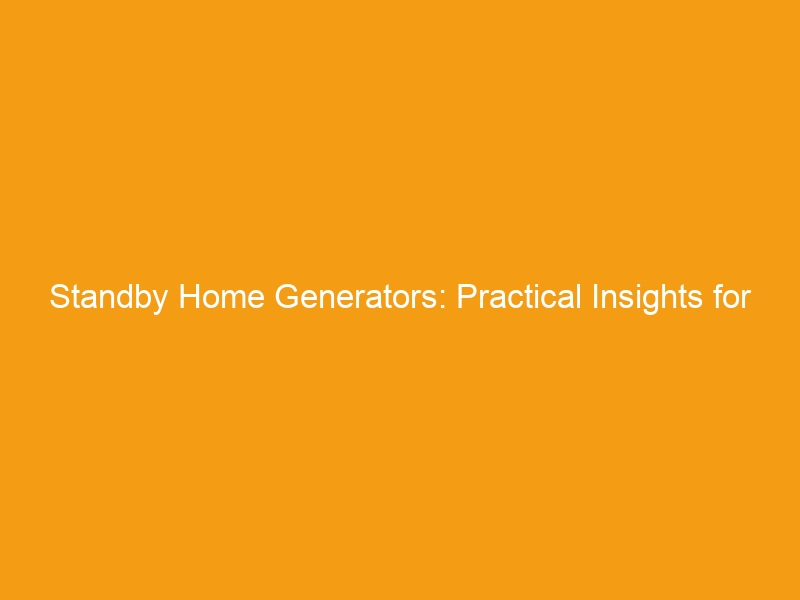 Standby Home Generators: Practical Insights for